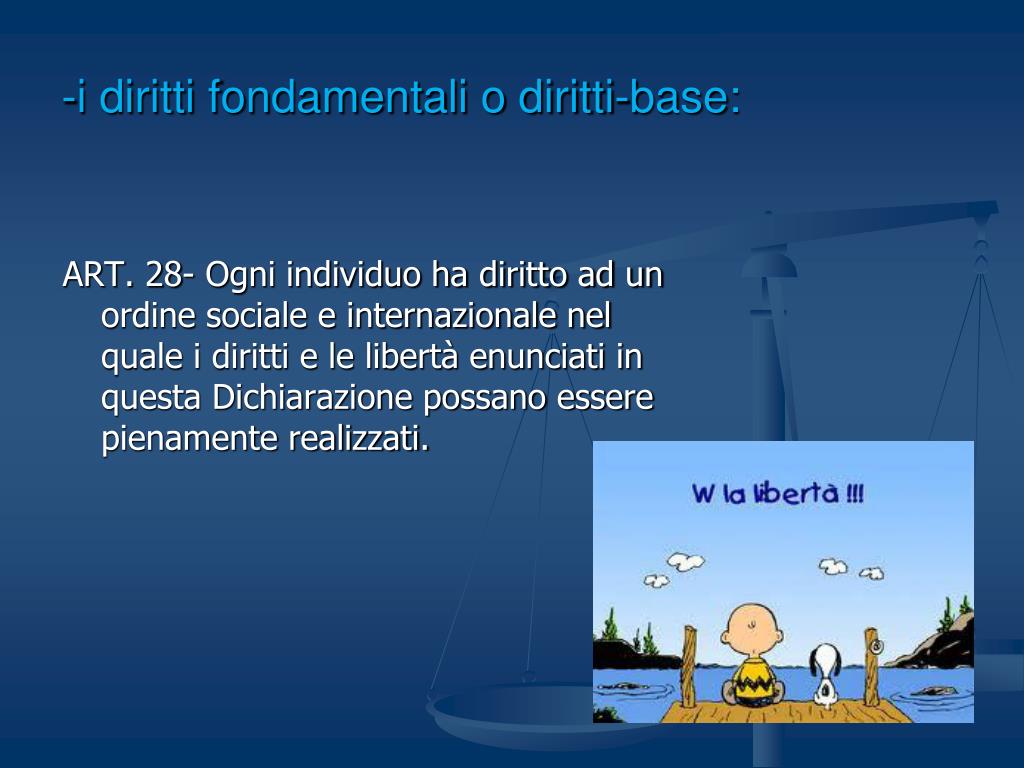 -i diritti fondamentali o diritti-base:

ART. 28- Ogni individuo ha diritto ad un ordine sociale e internazionale nel quale i diritti e le libertà enunciati in questa Dichiarazione possano essere pienamente realizzati.

W la libertà !!!